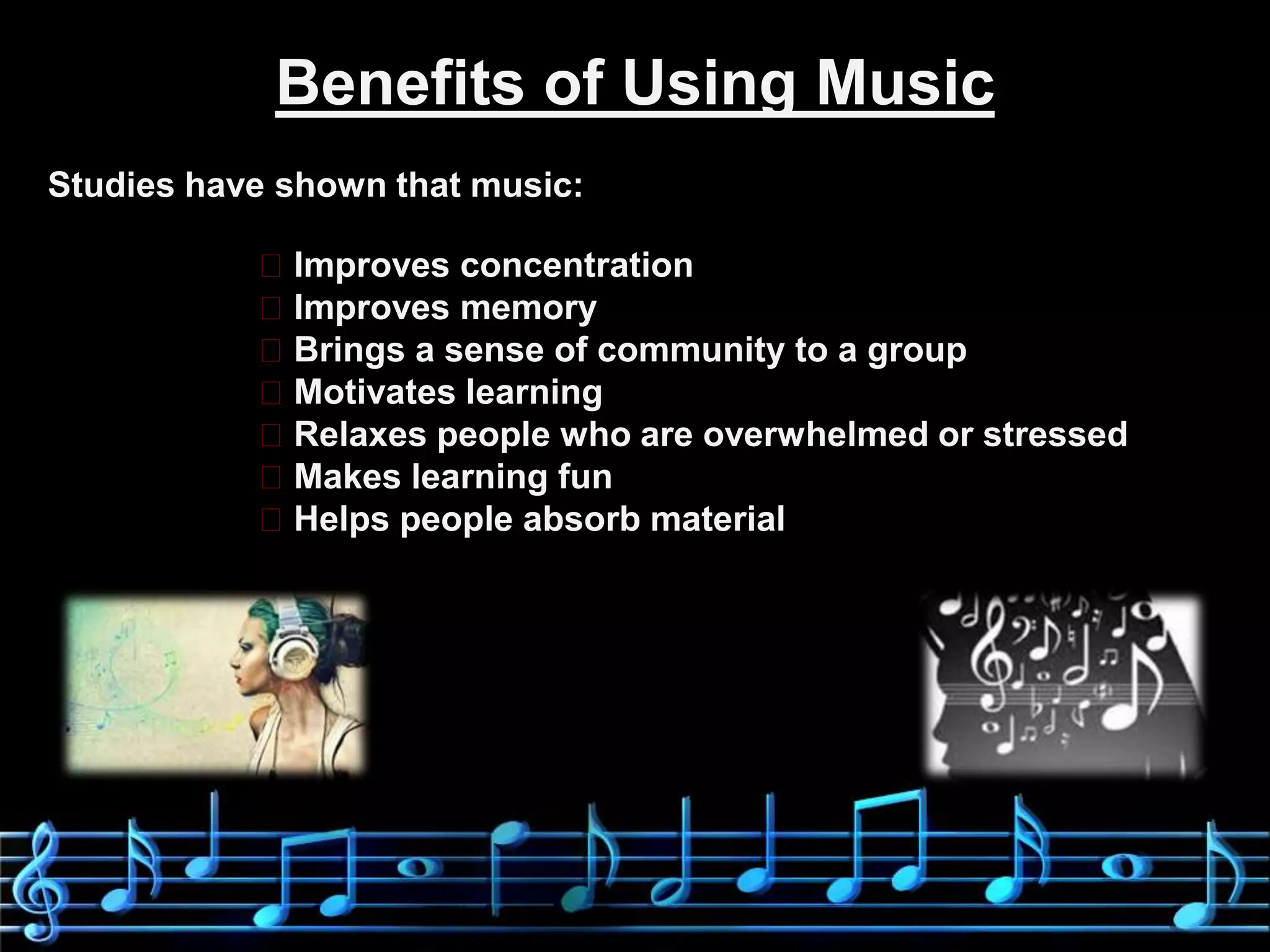 Benefits of Using Music

Studies have shown that music:

Improves concentration
Improves memory
Brings a sense of community to a group
Motivates learning
Relaxes people who are overwhelmed or stressed
Makes learning fun
Helps people absorb material